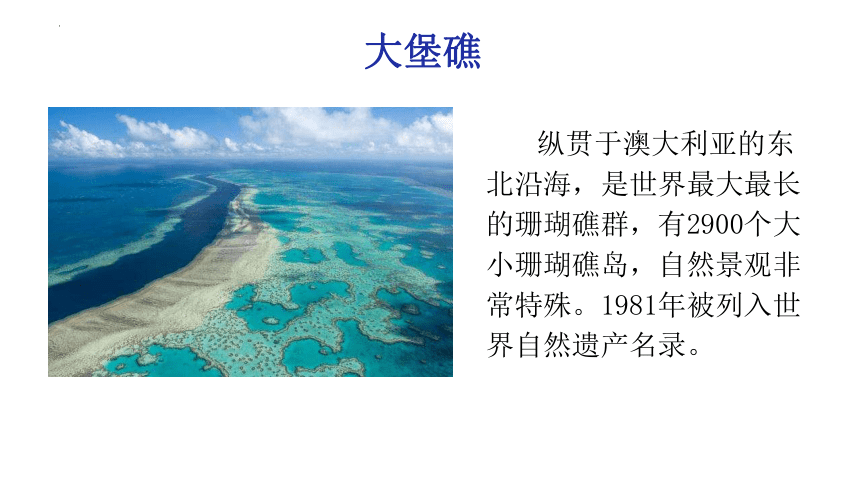 大堡礁

纵贯于澳大利亚的东北沿海，是世界最大最长的珊瑚礁群，有2900个大小珊瑚礁岛，自然景观非常特殊。1981年被列入世界自然遗产名录。